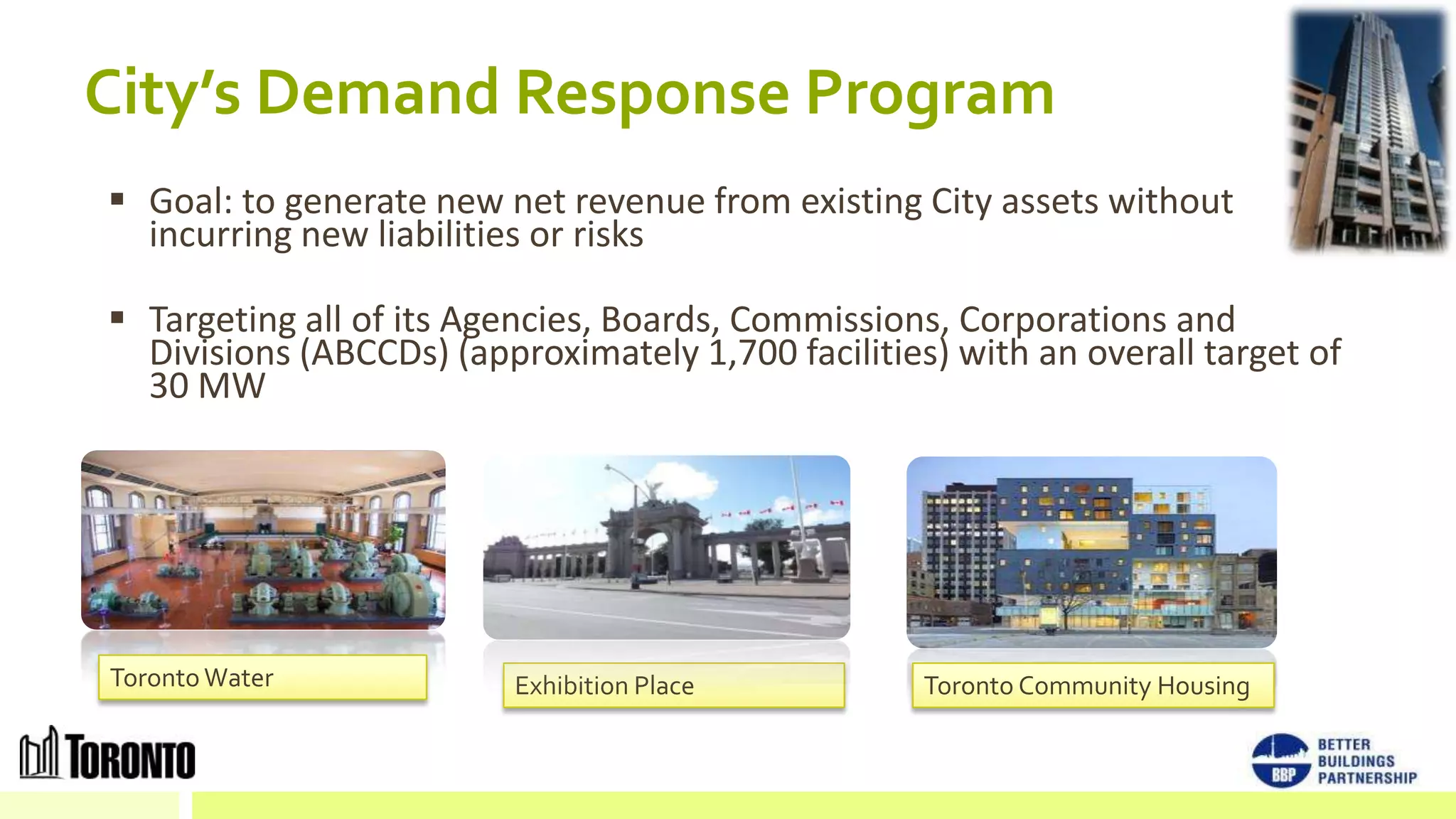 City's Demand Response Program

▪ Goal: to generate new net revenue from existing City assets without incurring new liabilities or risks

▪ Targeting all of its Agencies, Boards, Commissions, Corporations and Divisions (ABCCDs) (approximately 1,700 facilities) with an overall target of 30 MW

Toronto Water

Exhibition Place

Toronto Community Housing

TORONTO

BBP BETTER BUILDINGS PARTNERSHIP